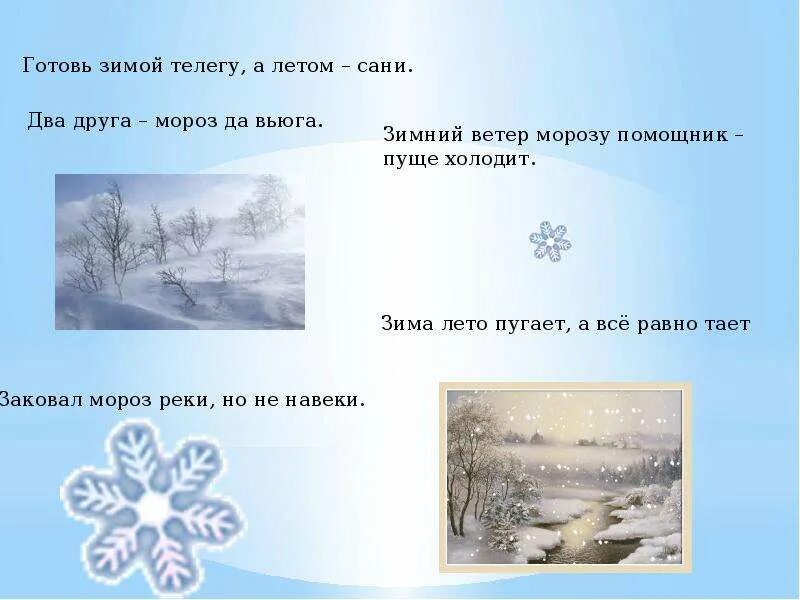 Готовь зимой телегу, а летом – сани.

Два друга – мороз да вьюга.

Зимний ветер морозу помощник – пуще холодит.

Зима лето пугает, а всё равно тает

Заковал мороз реки, но не навеки.